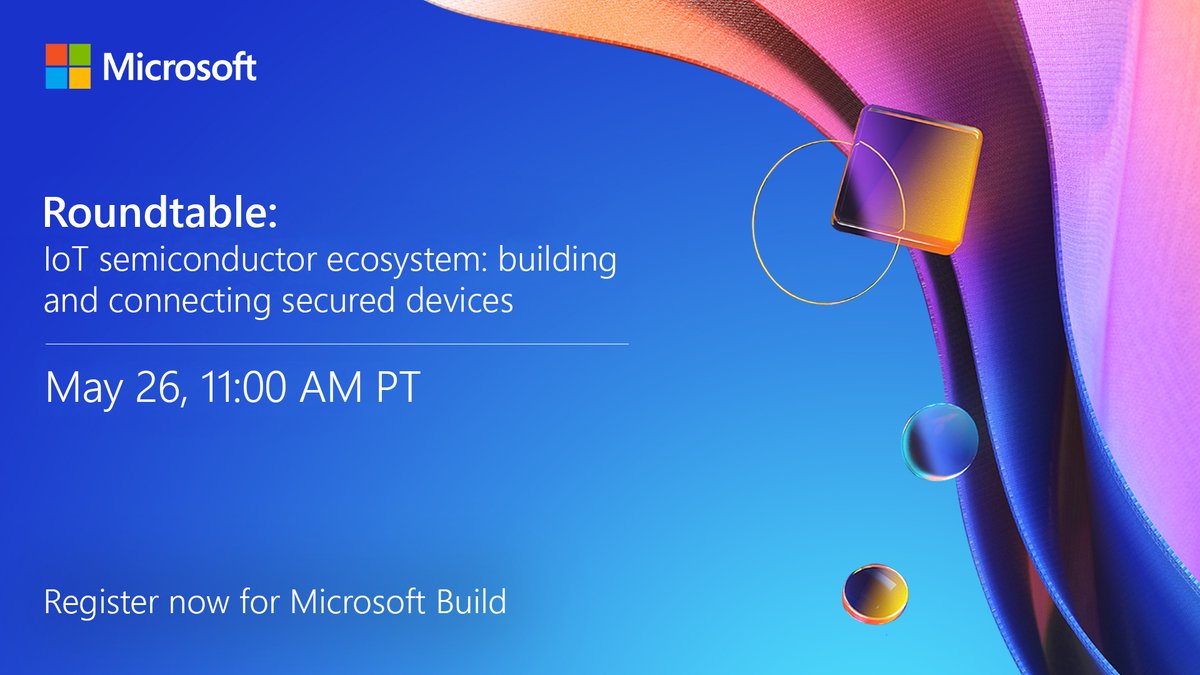 Microsoft

Roundtable:
IoT semiconductor ecosystem: building and connecting secured devices

May 26, 11:00 AM PT

Register now for Microsoft Build